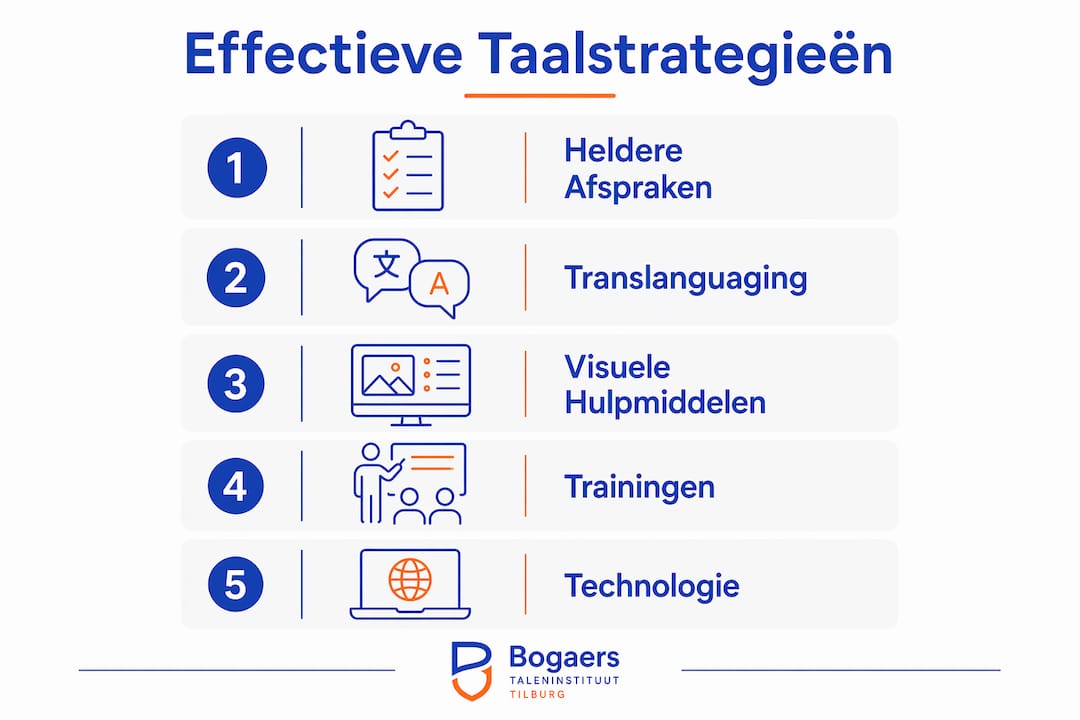 Effectieve Taalstrategieën

1
Heldere Afspraken

2
文 A
Translanguaging

3
Visuele Hulpmiddelen

4
Trainingen

5
Technologie

Bogaers
TALENINSTITUUT
TILBURG